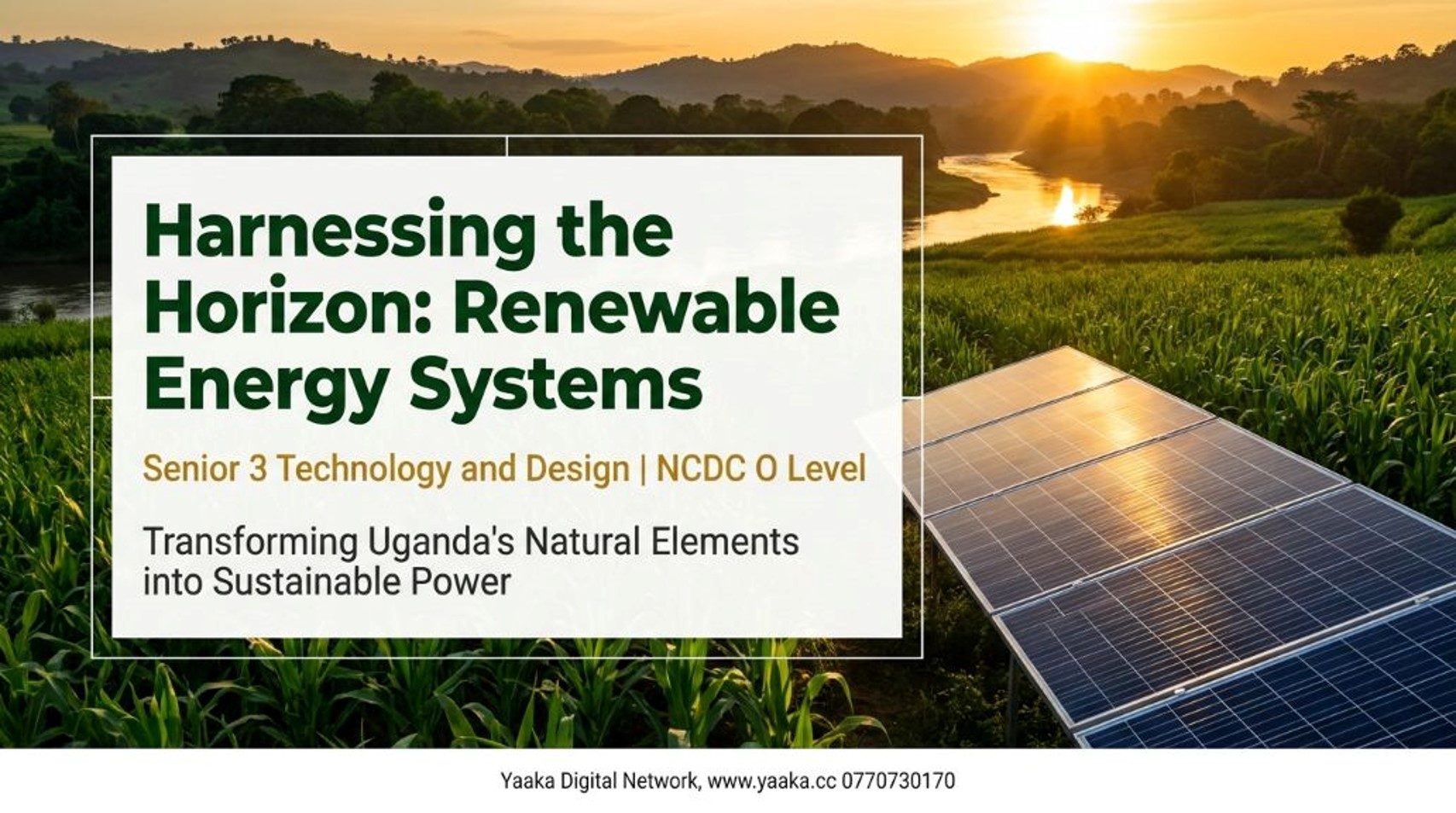 Harnessing the Horizon: Renewable Energy Systems

Senior 3 Technology and Design | NCDC O Level

Transforming Uganda's Natural Elements into Sustainable Power

Yaaka Digital Network, www.yaaka.cc 0770730170